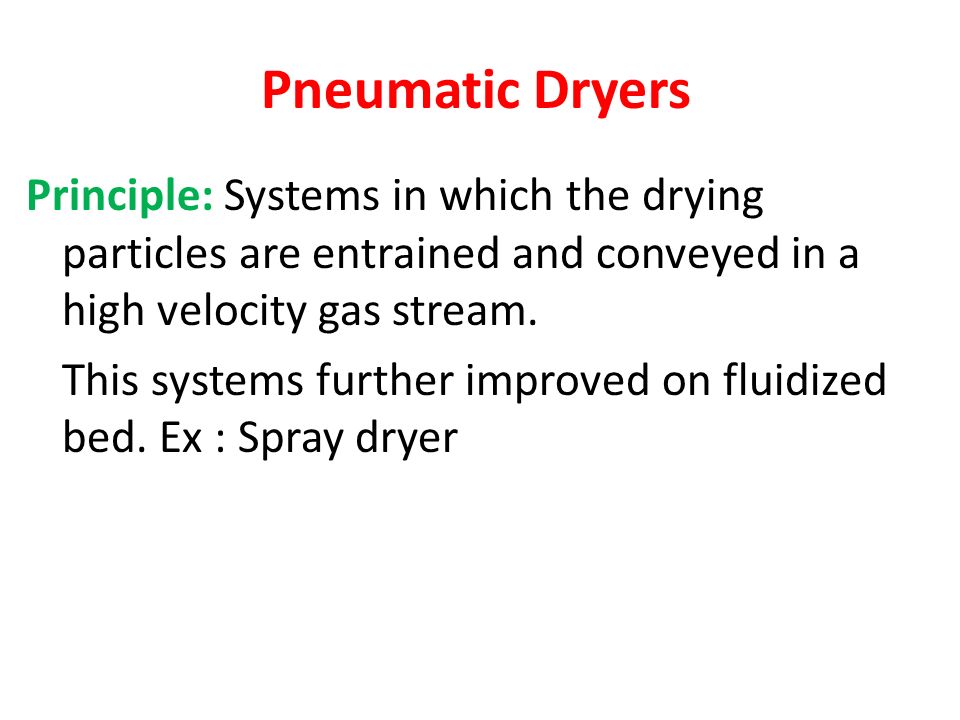 Pneumatic Dryers

Principle: Systems in which the drying particles are entrained and conveyed in a high velocity gas stream.

This systems further improved on fluidized bed. Ex : Spray dryer